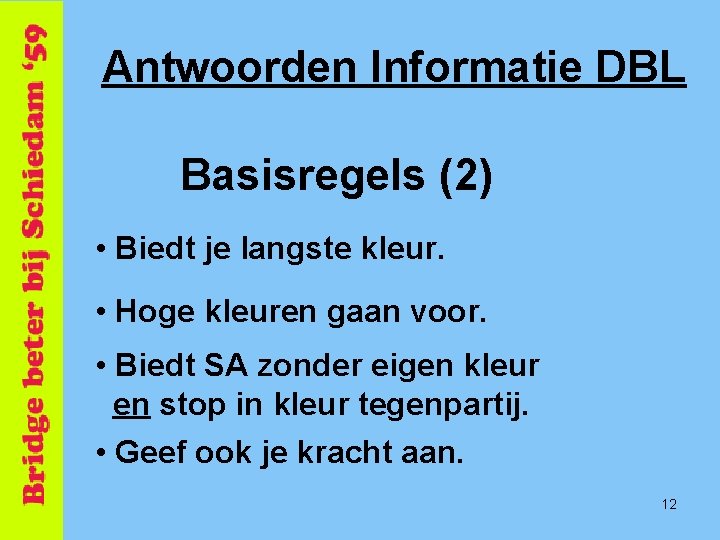 Bridge beter bij Schiedam '59

Antwoorden Informatie DBL

Basisregels (2)

• Biedt je langste kleur.

• Hoge kleuren gaan voor.

• Biedt SA zonder eigen kleur en stop in kleur tegenpartij.

• Geef ook je kracht aan.

12